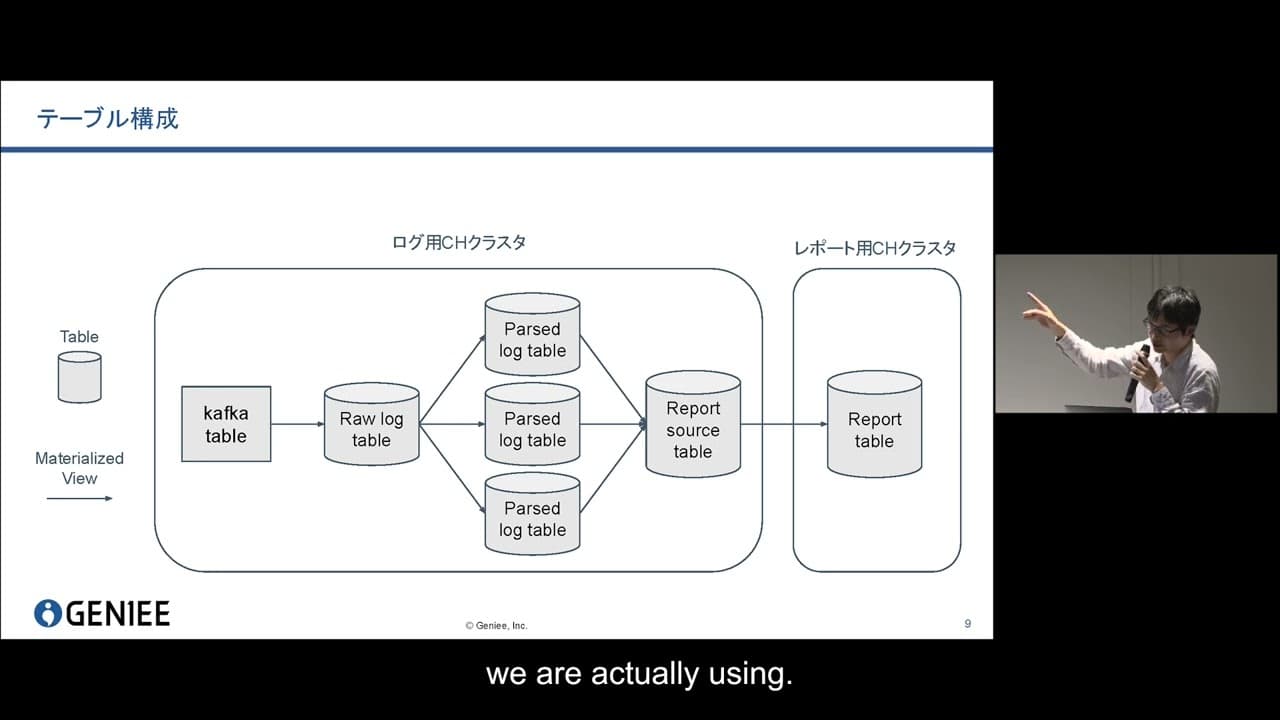 テーブル構成

Table

Materialized View

ログ用CHクラスタ

kafka table

Raw log table

Parsed log table

Parsed log table

Parsed log table

Report source table

レポート用CHクラスタ

Report table

GENIEE

© Geniee, Inc.

9

we are actually using.